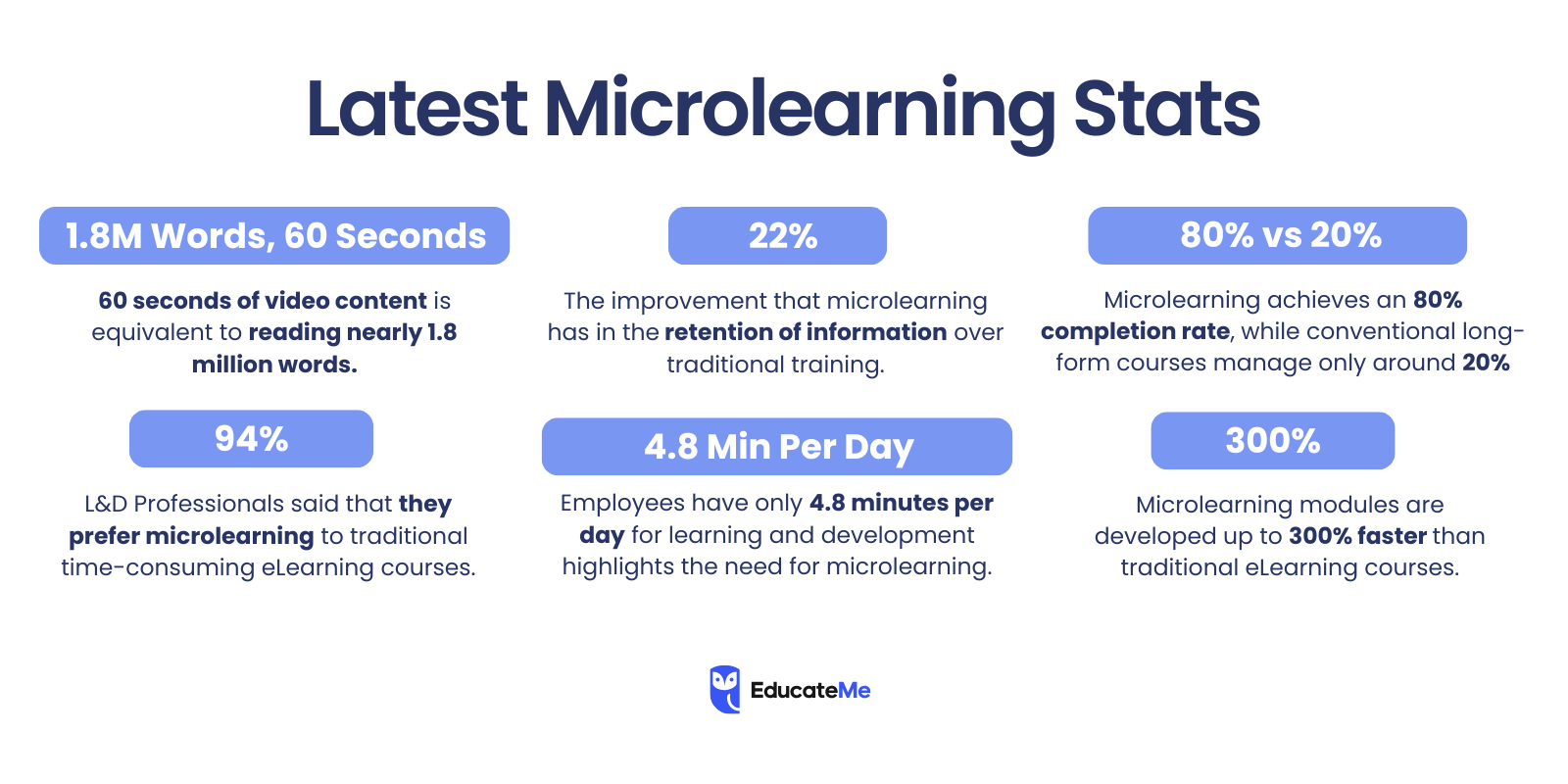 Latest Microlearning Stats

1.8M Words, 60 Seconds

60 seconds of video content is equivalent to reading nearly 1.8 million words.

22%

The improvement that microlearning has in the retention of information over traditional training.

80% vs 20%

Microlearning achieves an 80% completion rate, while conventional long-form courses manage only around 20%

94%

L&D Professionals said that they prefer microlearning to traditional time-consuming eLearning courses.

4.8 Min Per Day

Employees have only 4.8 minutes per day for learning and development highlights the need for microlearning.

300%

Microlearning modules are developed up to 300% faster than traditional eLearning courses.

EducateMe